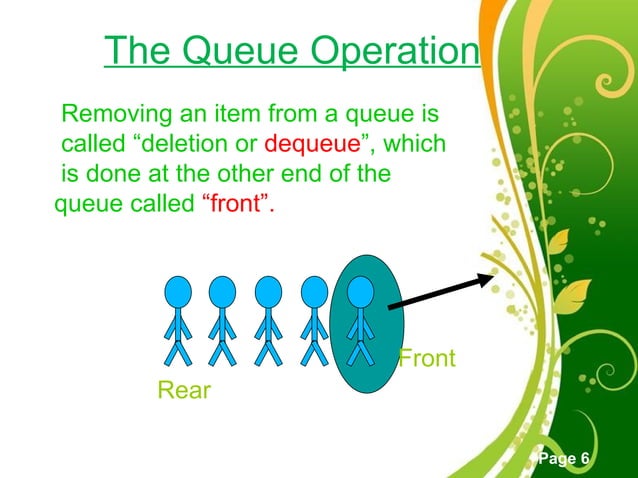 The Queue Operation

Removing an item from a queue is called “deletion or dequeue”, which is done at the other end of the queue called “front”.

Front

Rear

Page 6